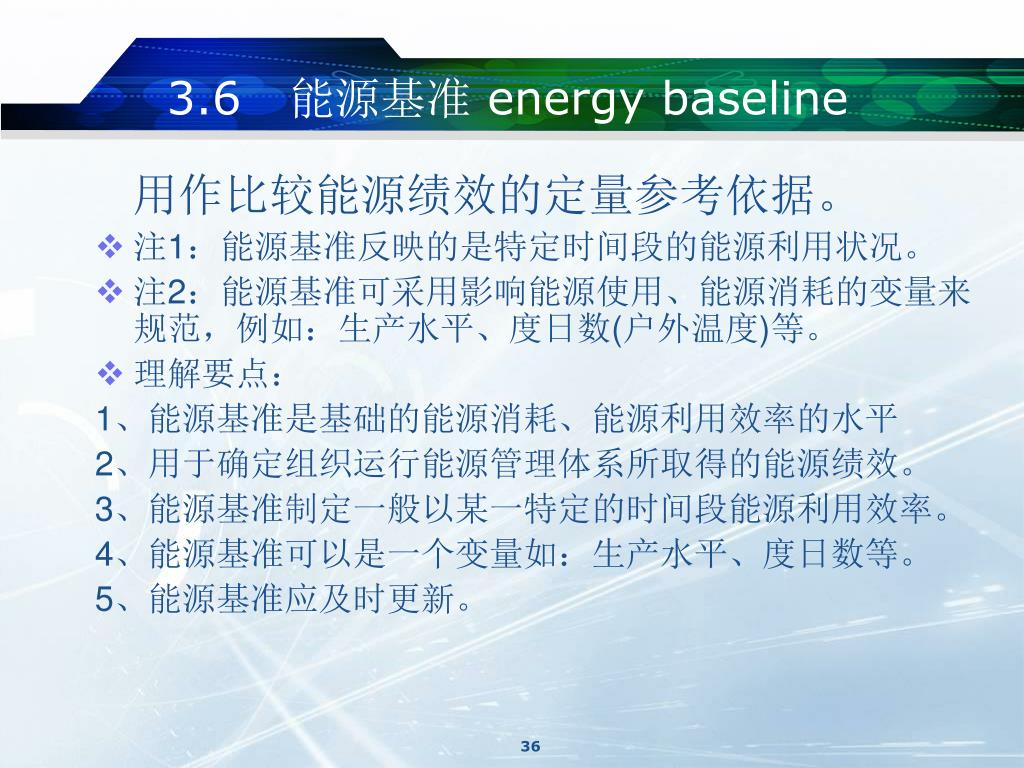 3.6　能源基准 energy baseline

用作比较能源绩效的定量参考依据。

❖ 注1：能源基准反映的是特定时间段的能源利用状况。

❖ 注2：能源基准可采用影响能源使用、能源消耗的变量来规范，例如：生产水平、度日数(户外温度)等。

❖ 理解要点：

1、能源基准是基础的能源消耗、能源利用效率的水平

2、用于确定组织运行能源管理体系所取得的能源绩效。

3、能源基准制定一般以某一特定的时间段能源利用效率。

4、能源基准可以是一个变量如：生产水平、度日数等。

5、能源基准应及时更新。

36